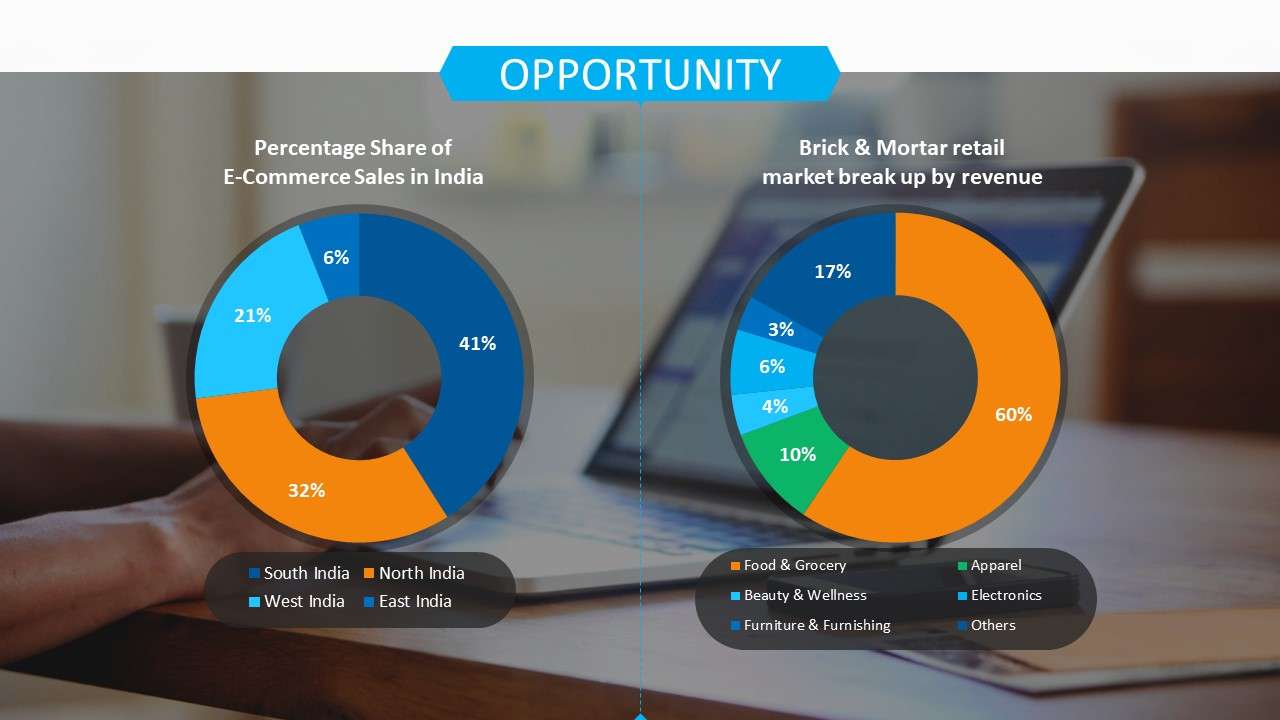 OPPORTUNITY

Percentage Share of E-Commerce Sales in India

6%

21%

41%

32%

South India
North India
West India
East India

Brick & Mortar retail market break up by revenue

17%

3%

6%

4%

10%

60%

Food & Grocery
Apparel
Beauty & Wellness
Electronics
Furniture & Furnishing
Others